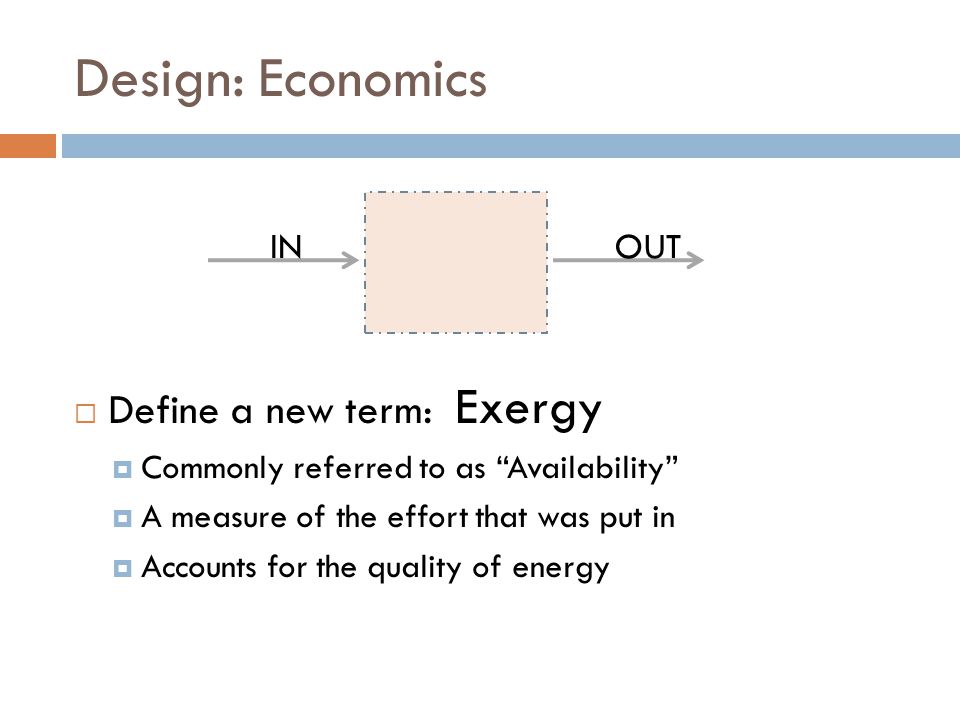 Design: Economics

IN

OUT

Define a new term: Exergy

Commonly referred to as “Availability”

A measure of the effort that was put in

Accounts for the quality of energy